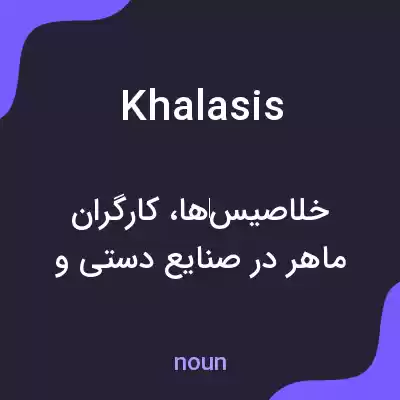 Khalasis

خلاصیس‌ها، کارگران ماهر در صنایع دستی و

noun